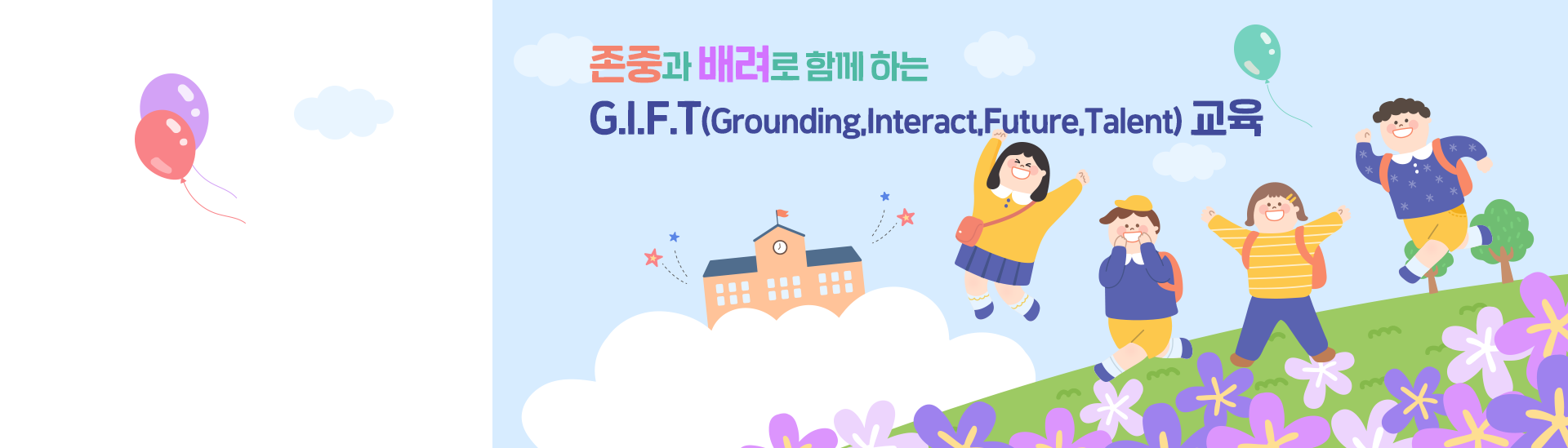 존중과 배려로 함께 하는

G.I.F.T(Grounding,Interact,Future,Talent) 교육